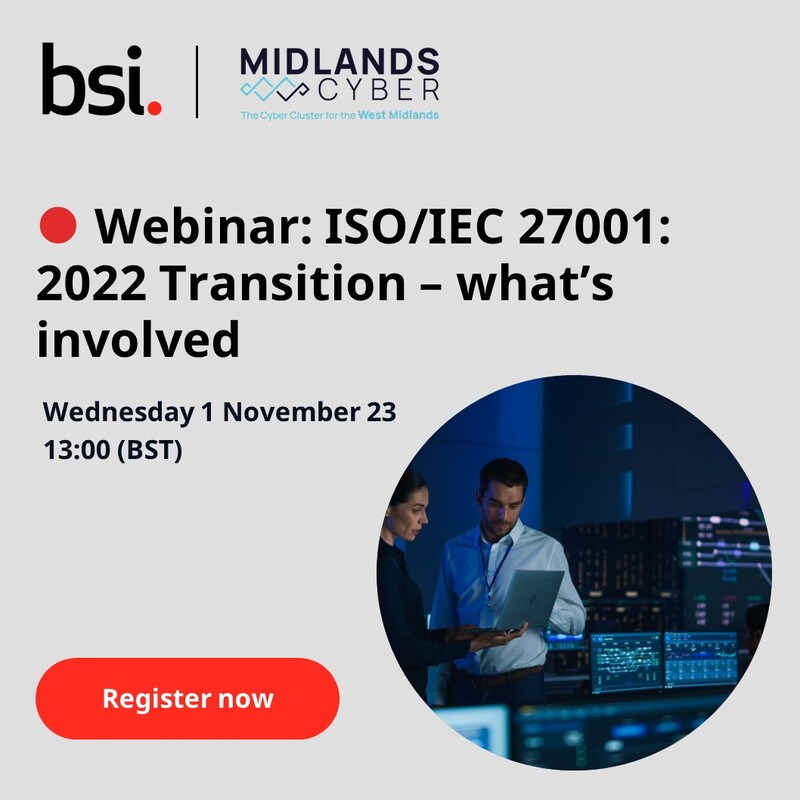 bsi.

MIDLANDS CYBER
The Cyber Cluster for the West Midlands

Webinar: ISO/IEC 27001: 2022 Transition – what's involved

Wednesday 1 November 23
13:00 (BST)

Register now